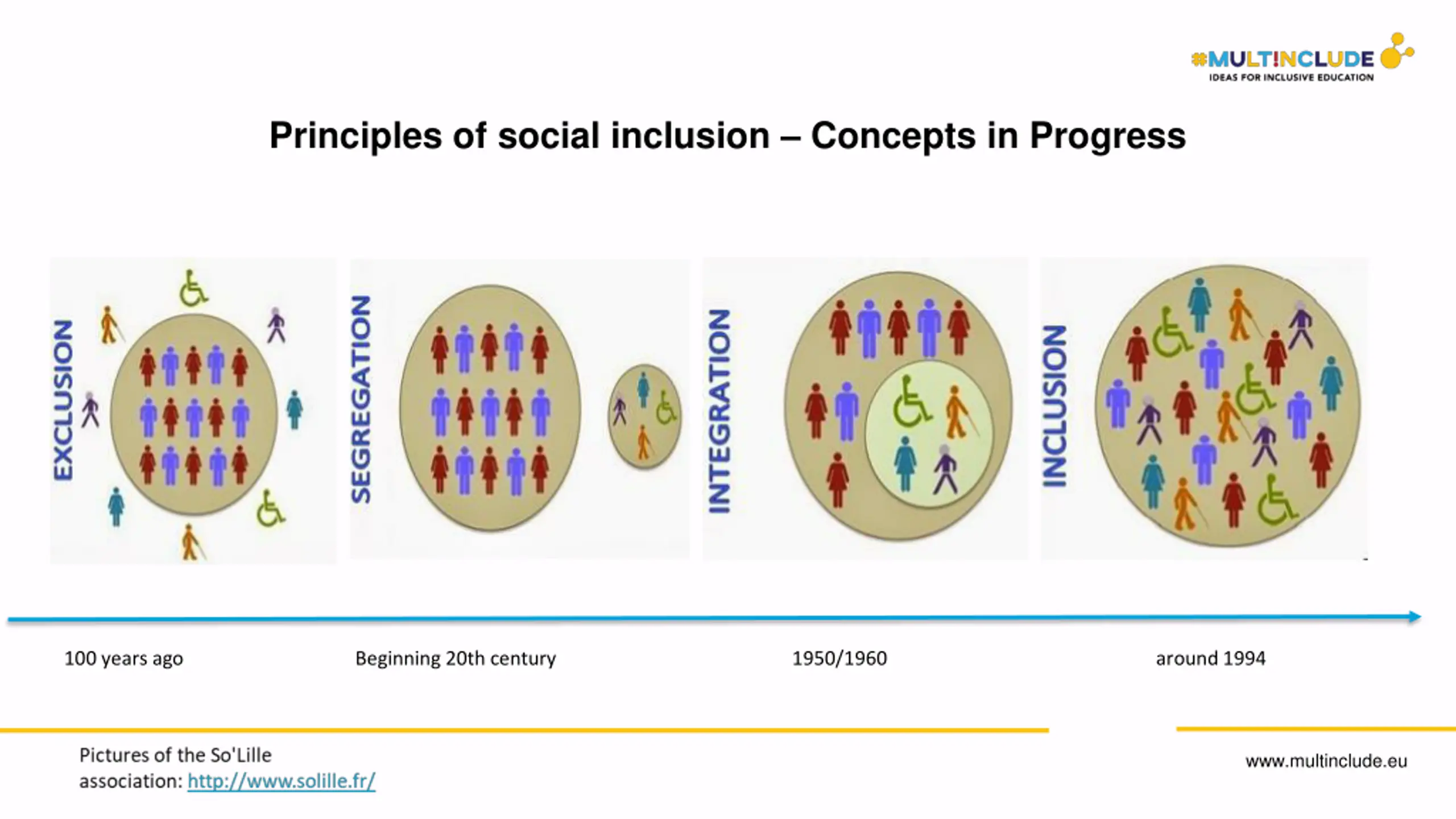 #MULT!NCLUDE
IDEAS FOR INCLUSIVE EDUCATION

Principles of social inclusion – Concepts in Progress

EXCLUSION

SEGREGATION

INTEGRATION

INCLUSION

100 years ago

Beginning 20th century

1950/1960

around 1994

Pictures of the So'Lille association: http://www.solille.fr/

www.multinclude.eu